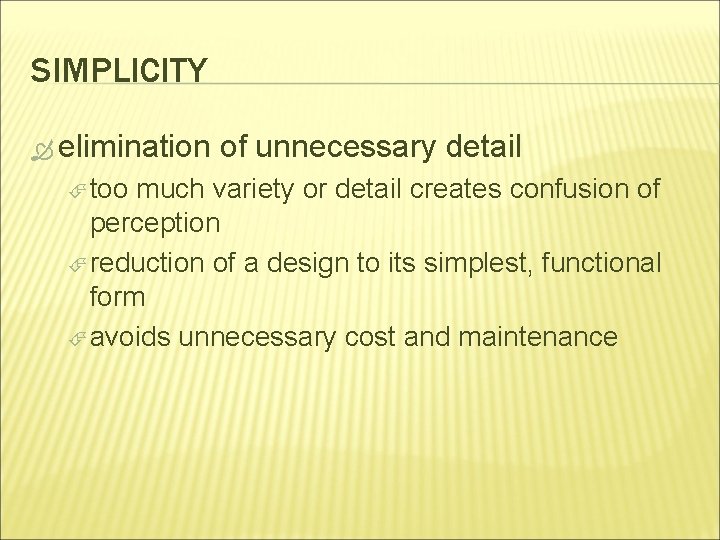 SIMPLICITY

elimination of unnecessary detail

too much variety or detail creates confusion of perception

reduction of a design to its simplest, functional form

avoids unnecessary cost and maintenance